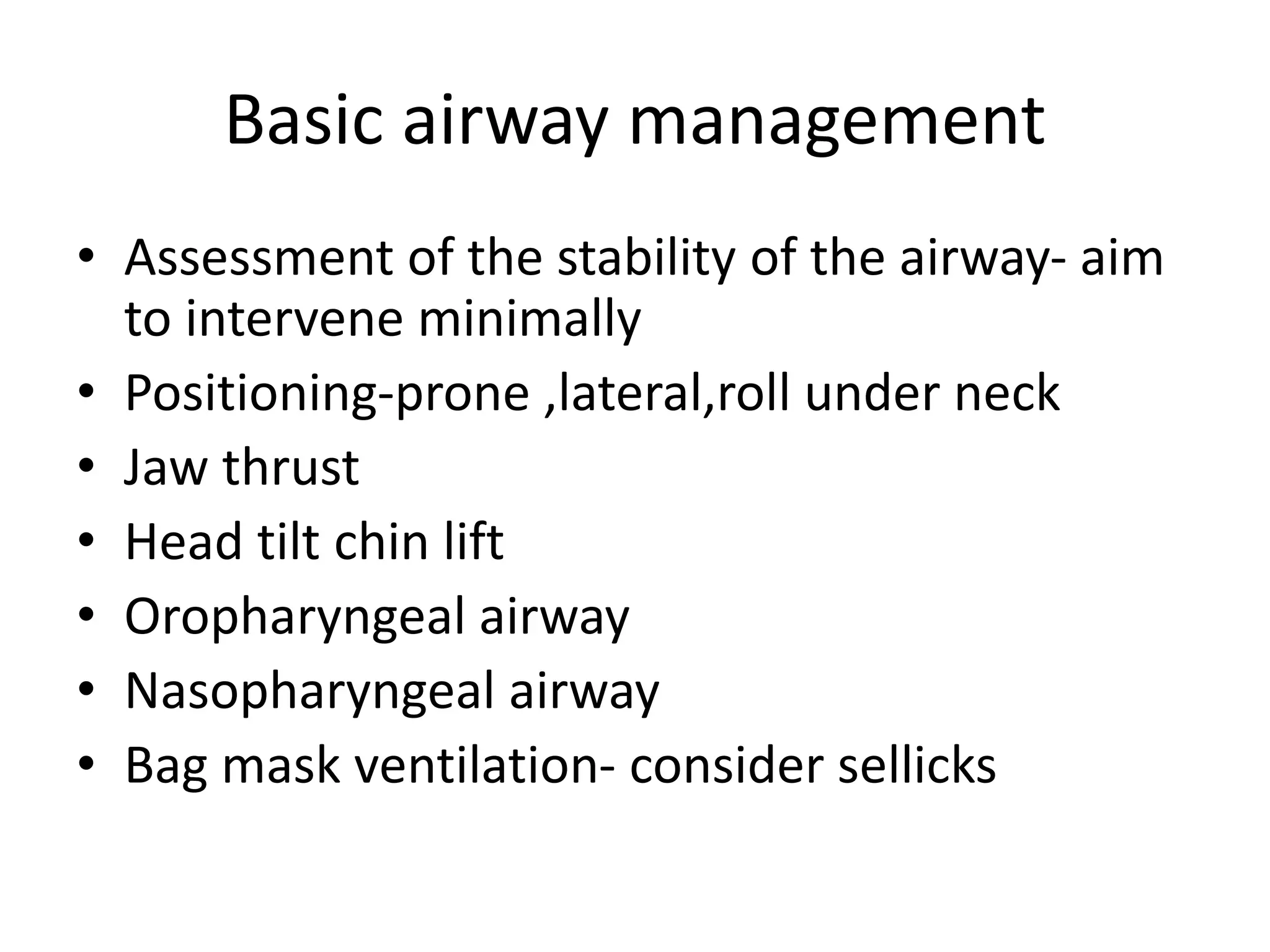 Basic airway management

• Assessment of the stability of the airway- aim to intervene minimally
• Positioning-prone ,lateral,roll under neck
• Jaw thrust
• Head tilt chin lift
• Oropharyngeal airway
• Nasopharyngeal airway
• Bag mask ventilation- consider sellicks